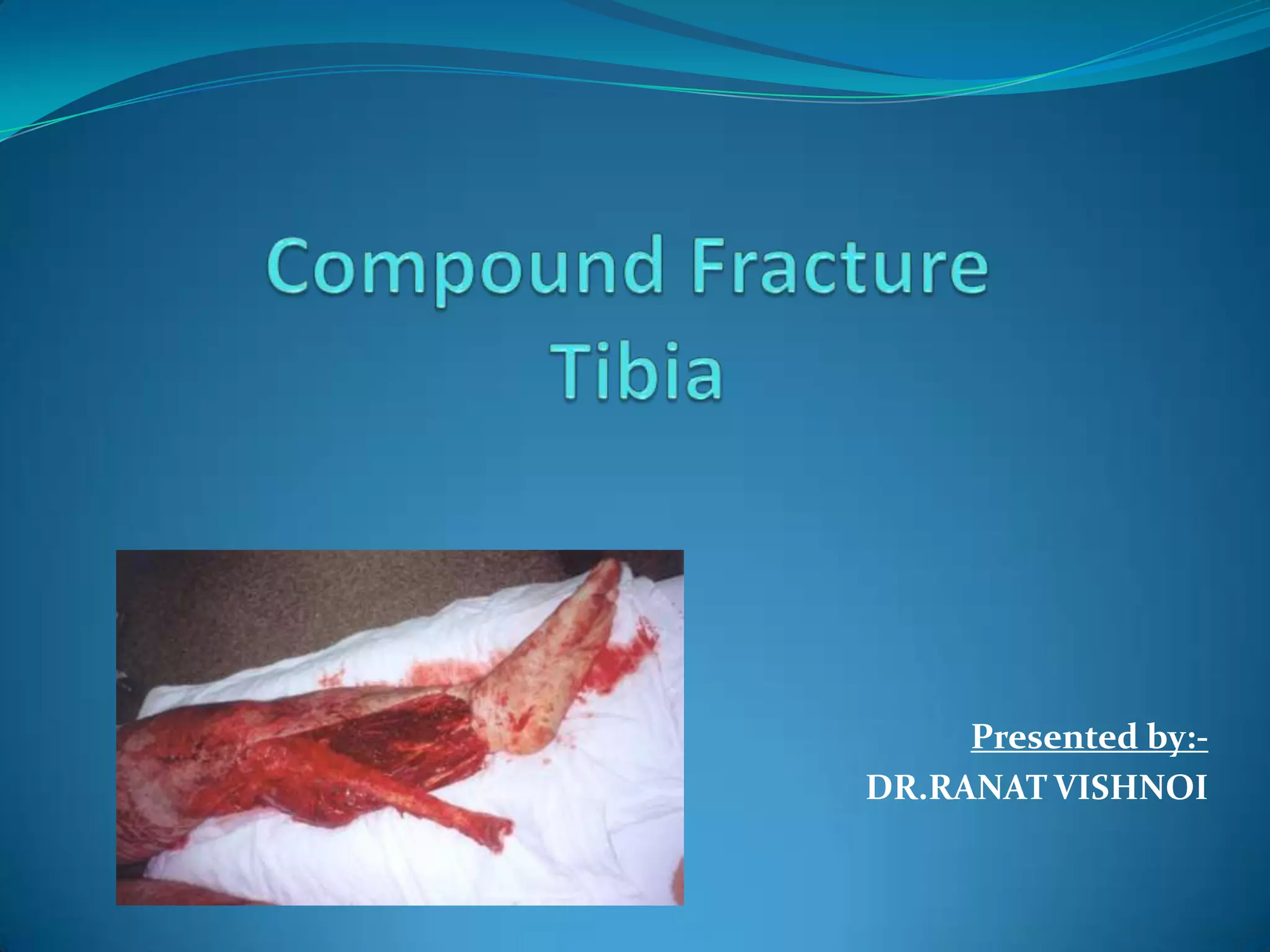 Compound Fracture
Tibia

Presented by:-
DR.RANAT VISHNOI